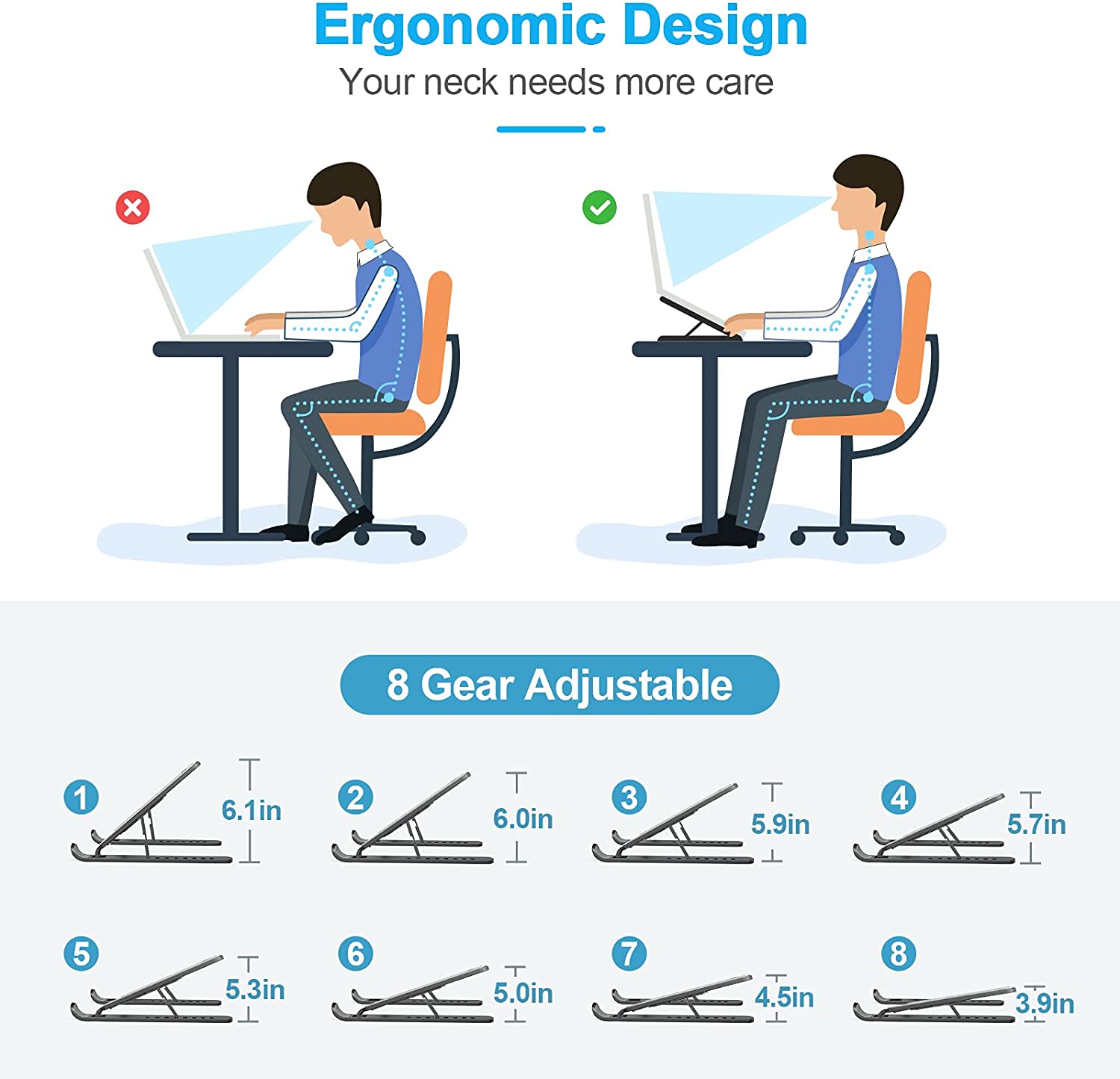 Ergonomic Design
Your neck needs more care

8 Gear Adjustable

1 6.1in
2 6.0in
3 5.9in
4 5.7in

5 5.3in
6 5.0in
7 4.5in
8 3.9in